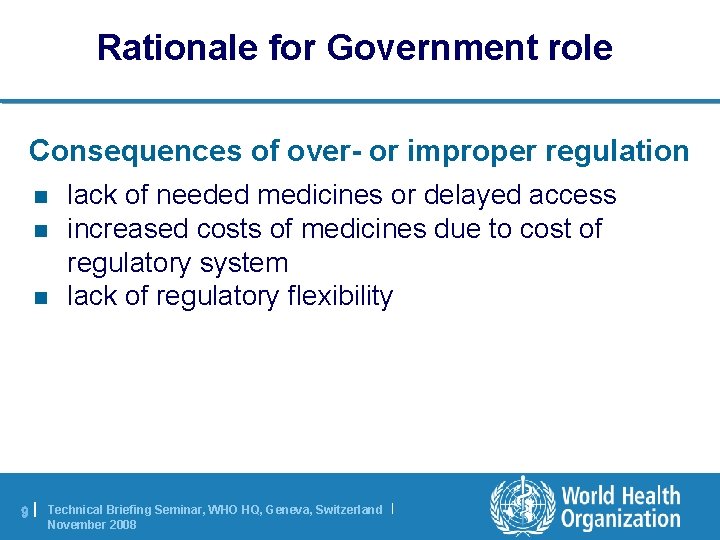 Rationale for Government role

Consequences of over- or improper regulation

- lack of needed medicines or delayed access
- increased costs of medicines due to cost of regulatory system
- lack of regulatory flexibility

9 | Technical Briefing Seminar, WHO HQ, Geneva, Switzerland | November 2008

World Health Organization